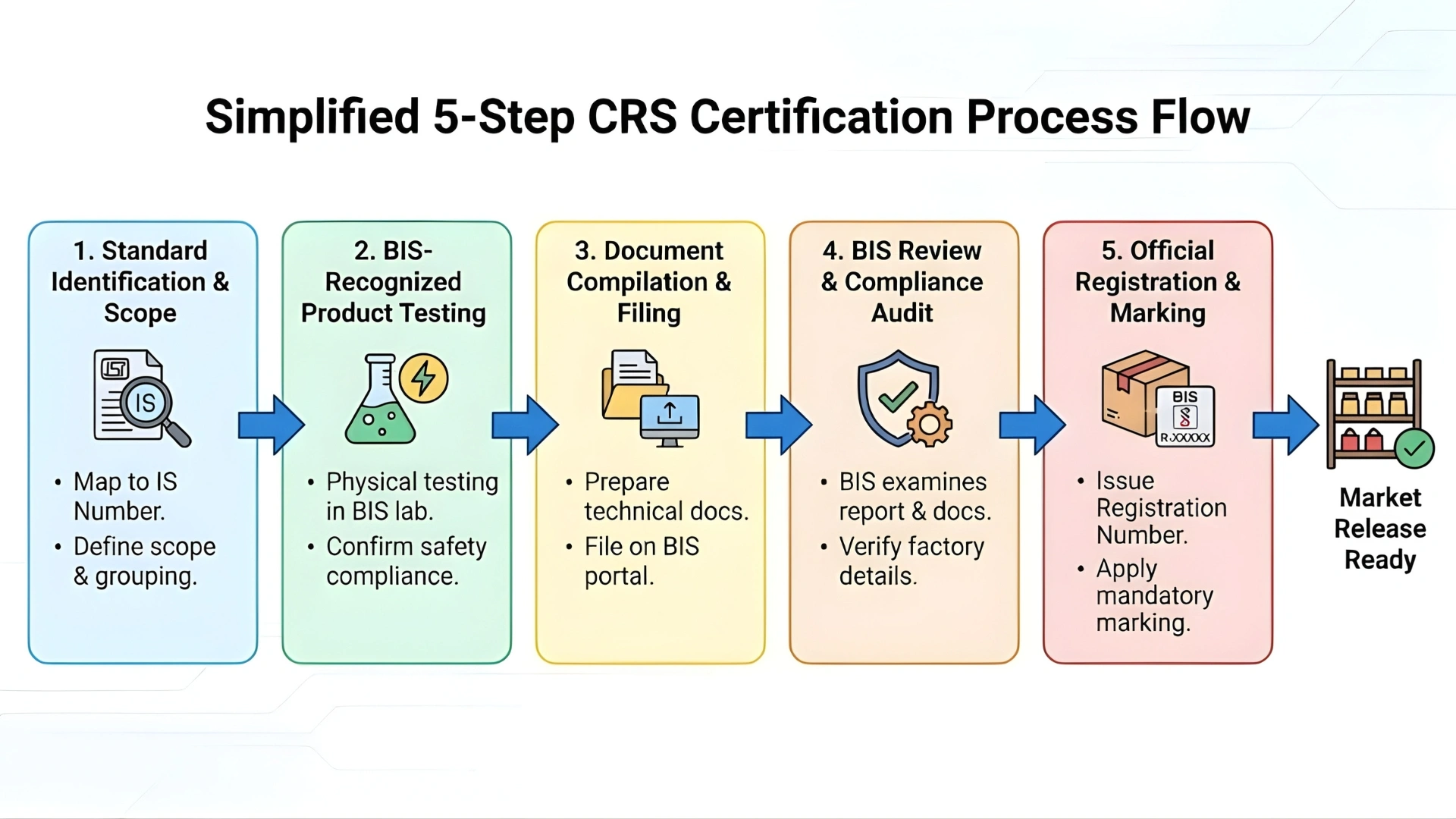 Simplified 5-Step CRS Certification Process Flow

1. Standard Identification & Scope

IS

• Map to IS Number.
• Define scope & grouping.

2. BIS-Recognized Product Testing

• Physical testing in BIS lab.
• Confirm safety compliance.

3. Document Compilation & Filing

• Prepare technical docs.
• File on BIS portal.

4. BIS Review & Compliance Audit

• BIS examines report & docs.
• Verify factory details.

5. Official Registration & Marking

BIS
R-XXXXX

• Issue Registration Number.
• Apply mandatory marking.

Market Release Ready